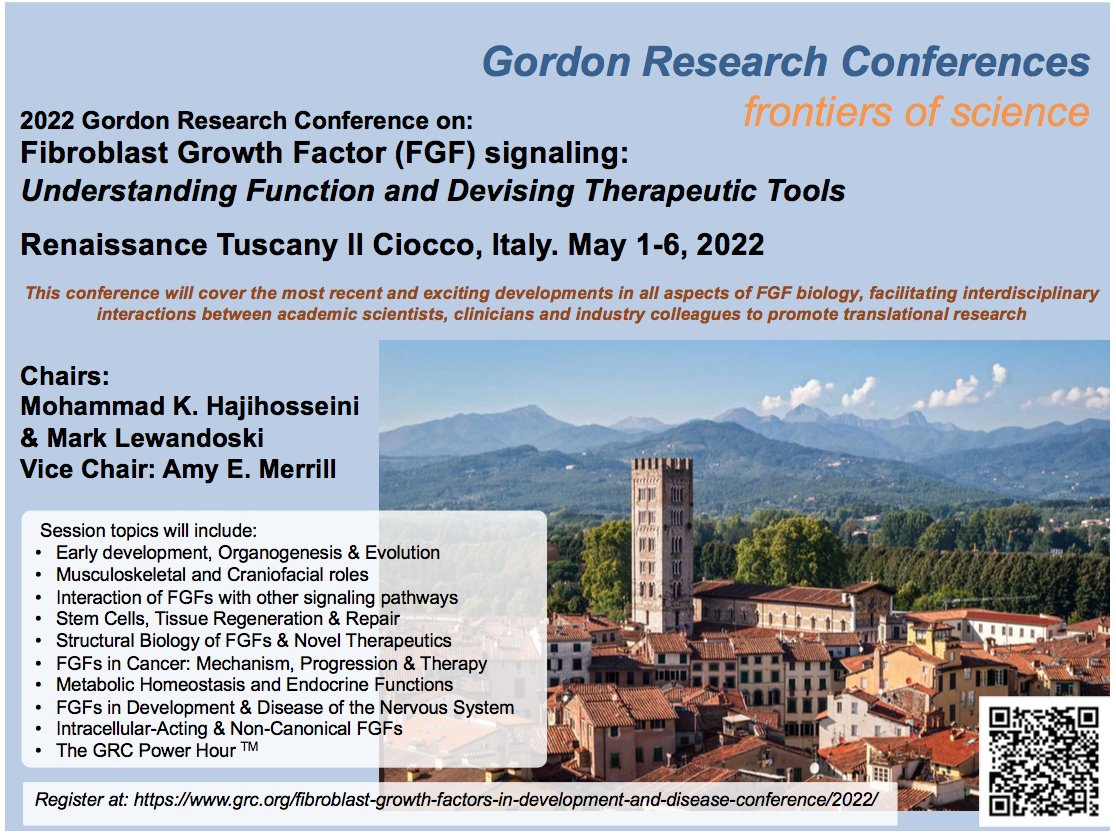 Gordon Research Conferences
frontiers of science

2022 Gordon Research Conference on:
Fibroblast Growth Factor (FGF) signaling:
Understanding Function and Devising Therapeutic Tools

Renaissance Tuscany Il Ciocco, Italy. May 1-6, 2022

This conference will cover the most recent and exciting developments in all aspects of FGF biology, facilitating interdisciplinary interactions between academic scientists, clinicians and industry colleagues to promote translational research

Chairs:
Mohammad K. Hajihosseini
& Mark Lewandoski
Vice Chair: Amy E. Merrill

Session topics will include:
• Early development, Organogenesis & Evolution
• Musculoskeletal and Craniofacial roles
• Interaction of FGFs with other signaling pathways
• Stem Cells, Tissue Regeneration & Repair
• Structural Biology of FGFs & Novel Therapeutics
• FGFs in Cancer: Mechanism, Progression & Therapy
• Metabolic Homeostasis and Endocrine Functions
• FGFs in Development & Disease of the Nervous System
• Intracellular-Acting & Non-Canonical FGFs
• The GRC Power Hour ™

Register at: https://www.grc.org/fibroblast-growth-factors-in-development-and-disease-conference/2022/